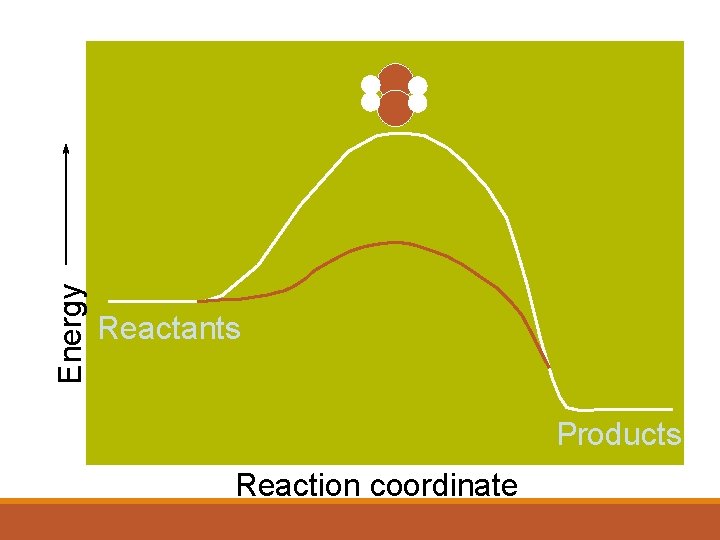 Energy

Reactants

Products

Reaction coordinate